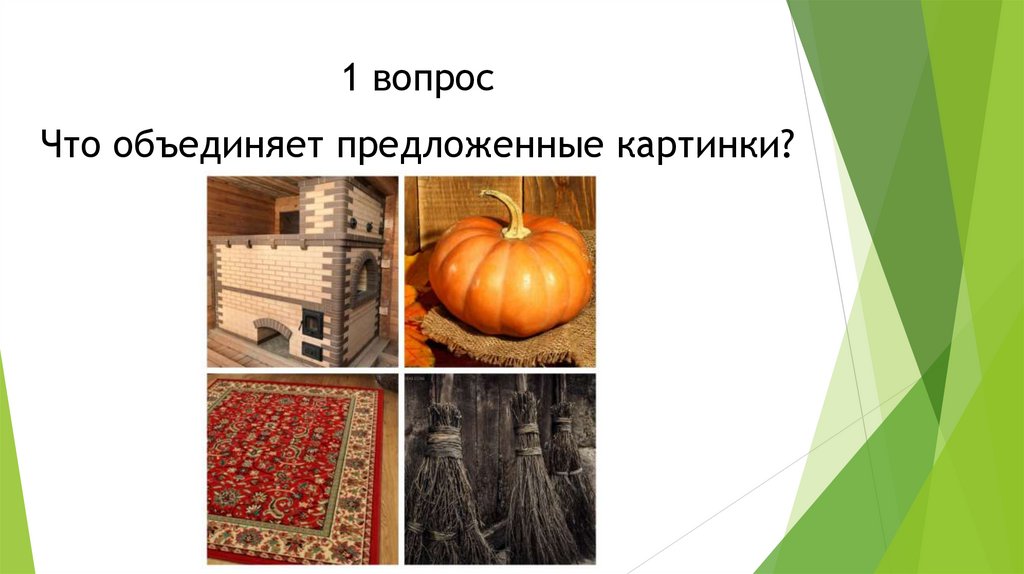 1 вопрос

Что объединяет предложенные картинки?